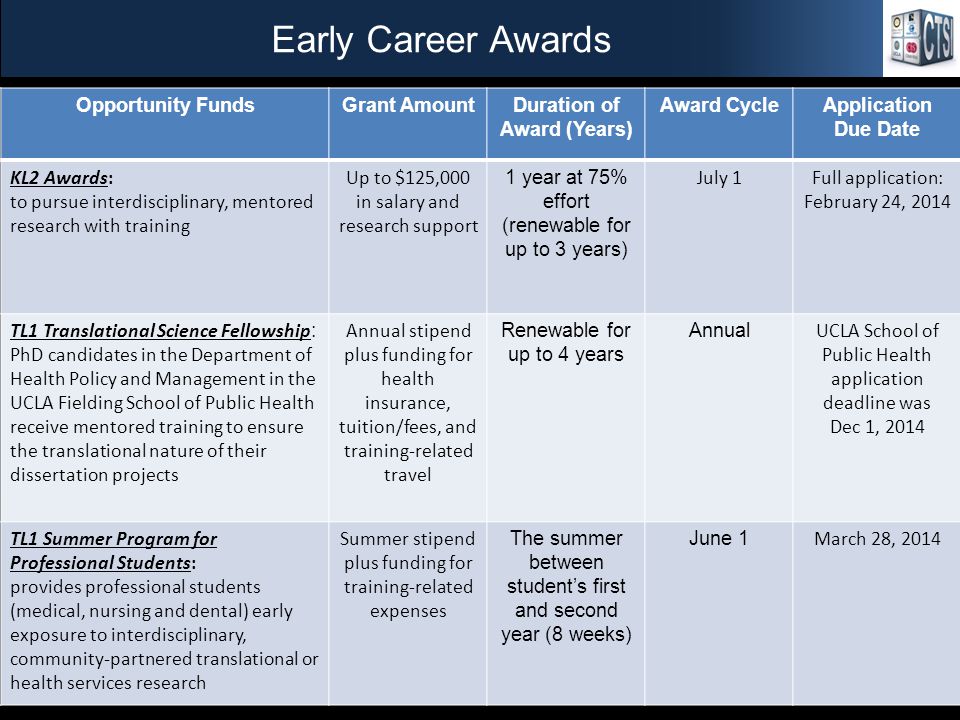 Early Career Awards

CTS

| Opportunity Funds | Grant Amount | Duration of Award (Years) | Award Cycle | Application Due Date |
|---|---|---|---|---|
| KL2 Awards: to pursue interdisciplinary, mentored research with training | Up to $125,000 in salary and research support | 1 year at 75% effort (renewable for up to 3 years) | July 1 | Full application: February 24, 2014 |
| TL1 Translational Science Fellowship: PhD candidates in the Department of Health Policy and Management in the UCLA Fielding School of Public Health receive mentored training to ensure the translational nature of their dissertation projects | Annual stipend plus funding for health insurance, tuition/fees, and training-related travel | Renewable for up to 4 years | Annual | UCLA School of Public Health application deadline was Dec 1, 2014 |
| TL1 Summer Program for Professional Students: provides professional students (medical, nursing and dental) early exposure to interdisciplinary, community-partnered translational or health services research | Summer stipend plus funding for training-related expenses | The summer between student's first and second year (8 weeks) | June 1 | March 28, 2014 |